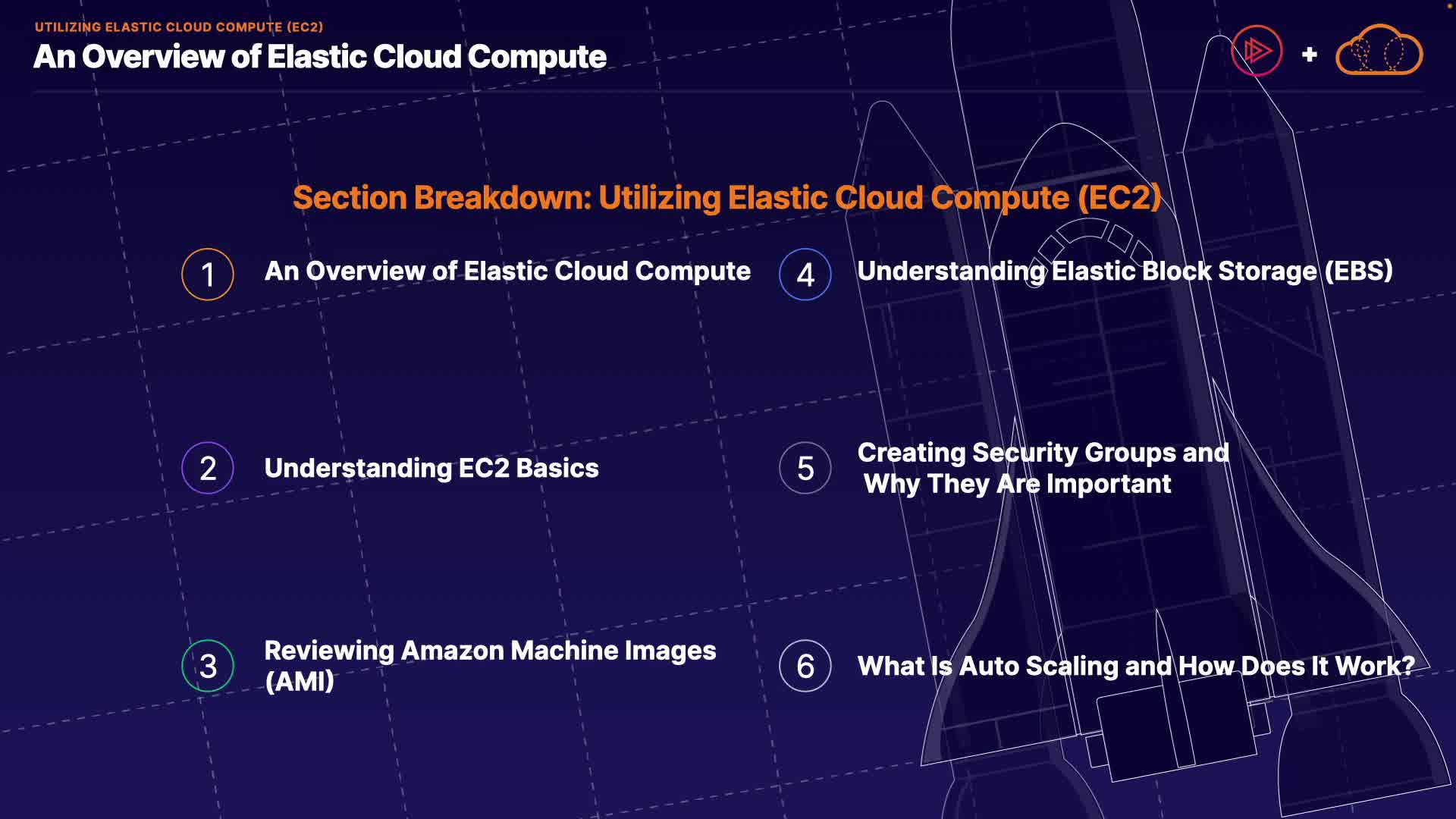 UTILIZING ELASTIC CLOUD COMPUTE (EC2)

An Overview of Elastic Cloud Compute

+

Section Breakdown: Utilizing Elastic Cloud Compute (EC2)

1 An Overview of Elastic Cloud Compute

2 Understanding EC2 Basics

3 Reviewing Amazon Machine Images (AMI)

4 Understanding Elastic Block Storage (EBS)

5 Creating Security Groups and Why They Are Important

6 What Is Auto Scaling and How Does It Work?